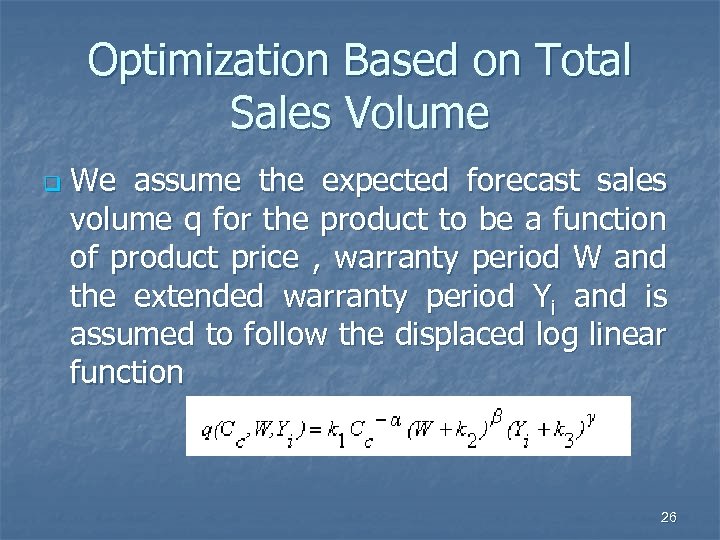 Optimization Based on Total Sales Volume

We assume the expected forecast sales volume q for the product to be a function of product price , warranty period W and the extended warranty period $Y_i$ and is assumed to follow the displaced log linear function

$q(C_c, W, Y_i) = k_1 C_c^{-\alpha} (W + k_2)^{\beta} (Y_i + k_3)^{\gamma}$

26